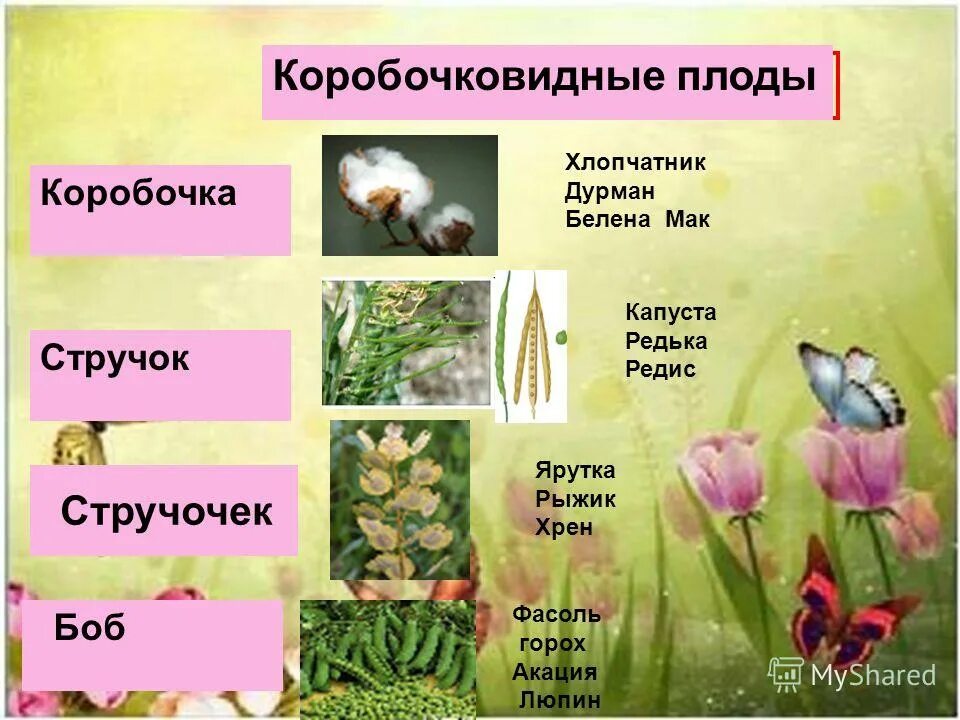 Коробочковидные плоды

Коробочка

Хлопчатник
Дурман
Белена Мак

Стручок

Капуста
Редька
Редис

Стручочек

Ярутка
Рыжик
Хрен

Боб

Фасоль
горох
Акация
Люпин

MyShared